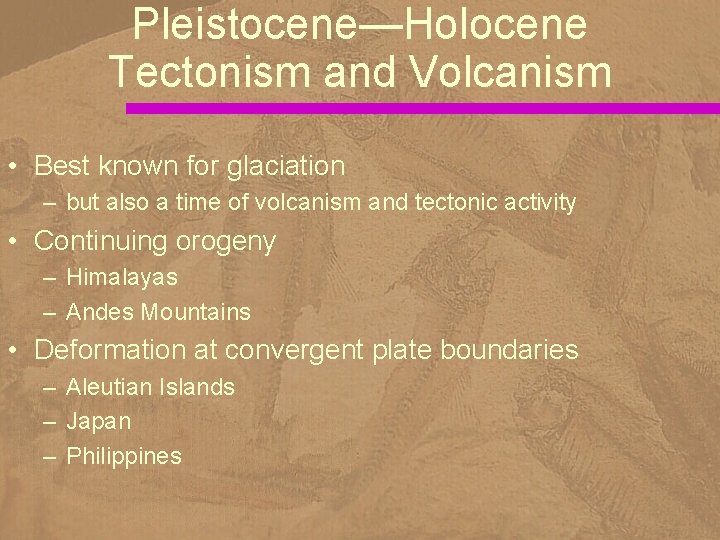 Pleistocene—Holocene Tectonism and Volcanism

• Best known for glaciation
– but also a time of volcanism and tectonic activity

• Continuing orogeny
– Himalayas
– Andes Mountains

• Deformation at convergent plate boundaries
– Aleutian Islands
– Japan
– Philippines